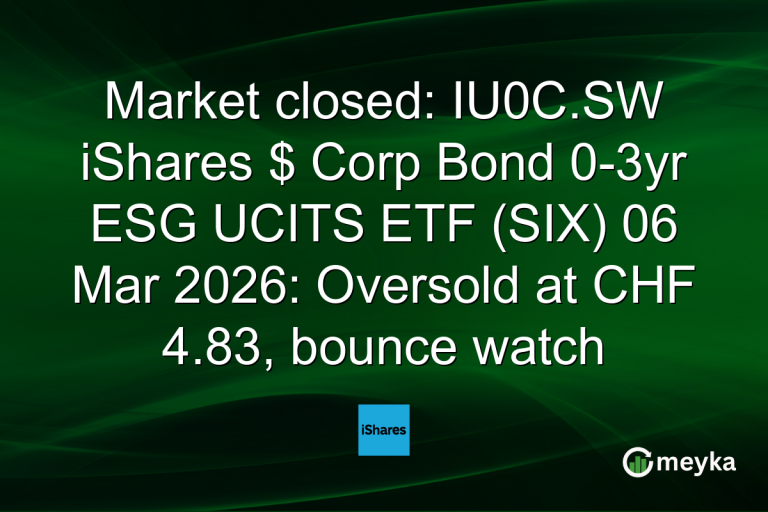 Market closed: IU0C.SW iShares $ Corp Bond 0-3yr ESG UCITS ETF (SIX) 06 Mar 2026: Oversold at CHF 4.83, bounce watch

iShares

meyka